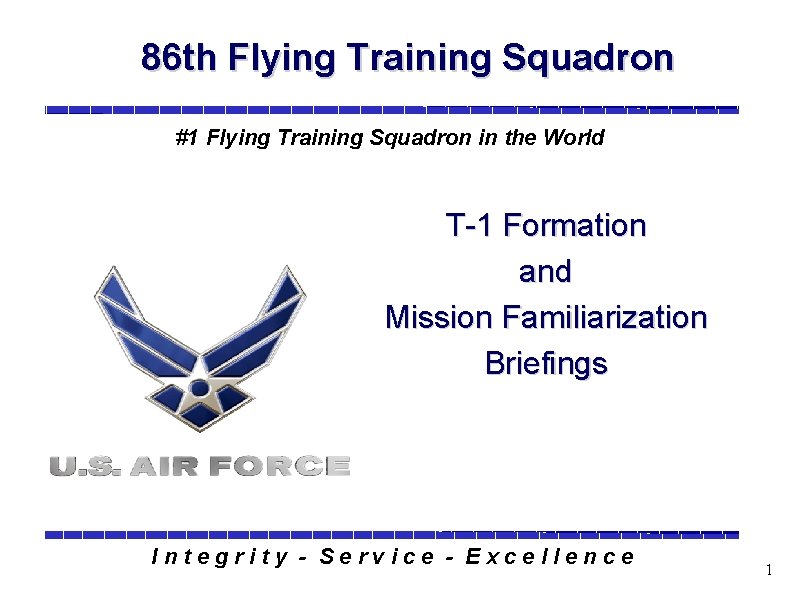 86th Flying Training Squadron

#1 Flying Training Squadron in the World

T-1 Formation
and
Mission Familiarization
Briefings

U.S. AIR FORCE

Integrity - Service - Excellence

1